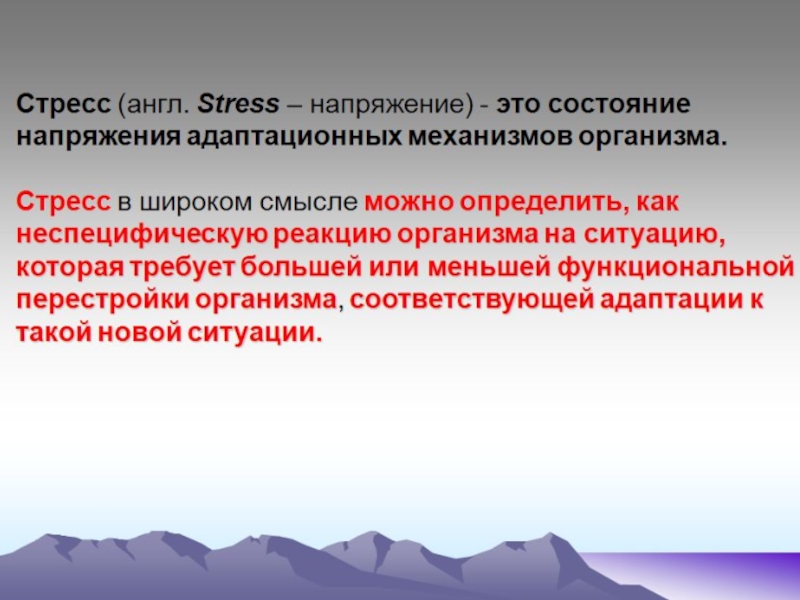 Стресс (англ. Stress – напряжение) - это состояние напряжения адаптационных механизмов организма.

Стресс в широком смысле можно определить, как неспецифическую реакцию организма на ситуацию, которая требует большей или меньшей функциональной перестройки организма, соответствующей адаптации к такой новой ситуации.